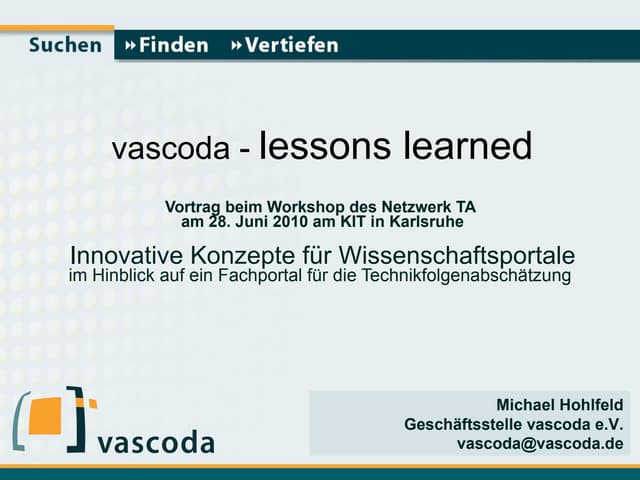 Suchen »Finden »Vertiefen

vascoda - lessons learned

Vortrag beim Workshop des Netzwerk TA am 28. Juni 2010 am KIT in Karlsruhe

Innovative Konzepte für Wissenschaftsportale
im Hinblick auf ein Fachportal für die Technikfolgenabschätzung

vascoda

Michael Hohlfeld
Geschäftsstelle vascoda e.V.
vascoda@vascoda.de